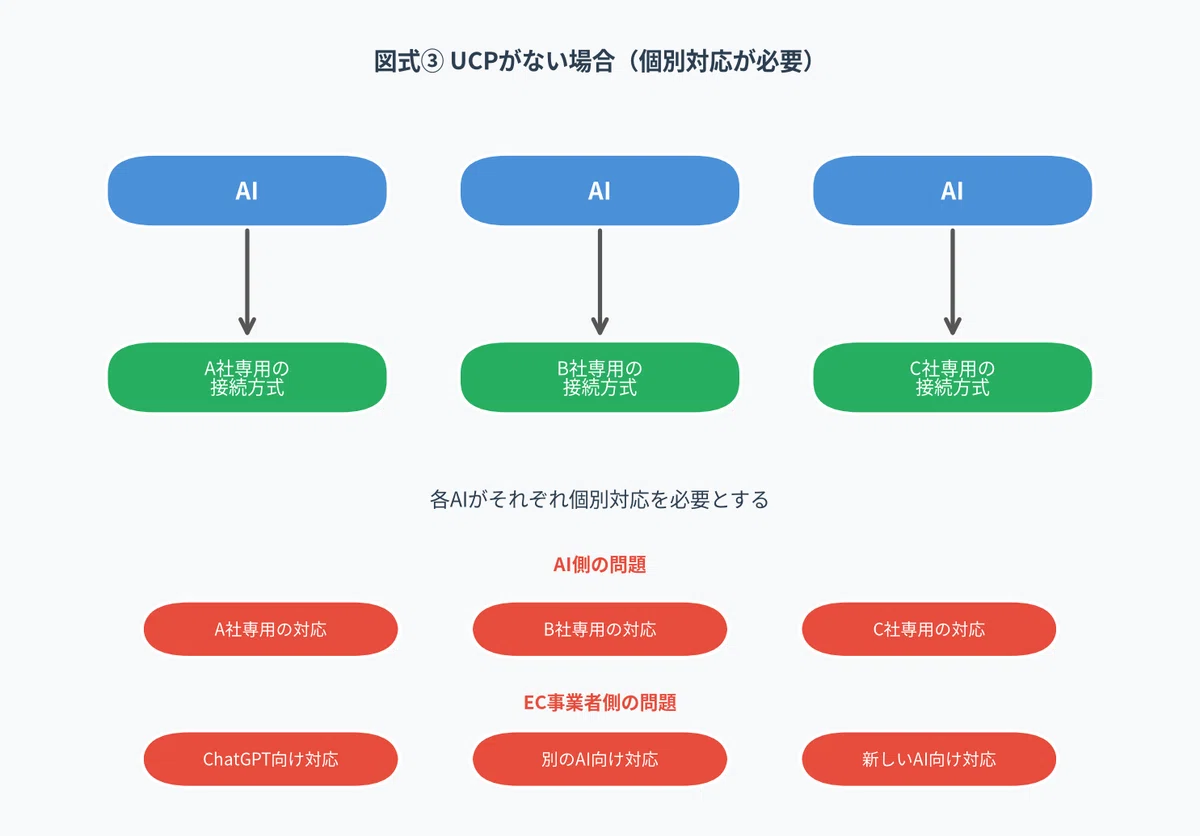 図式③ UCPがない場合（個別対応が必要）

AI

AI

AI

A社専用の接続方式

B社専用の接続方式

C社専用の接続方式

各AIがそれぞれ個別対応を必要とする

AI側の問題

A社専用の対応

B社専用の対応

C社専用の対応

EC事業者側の問題

ChatGPT向け対応

別のAI向け対応

新しいAI向け対応